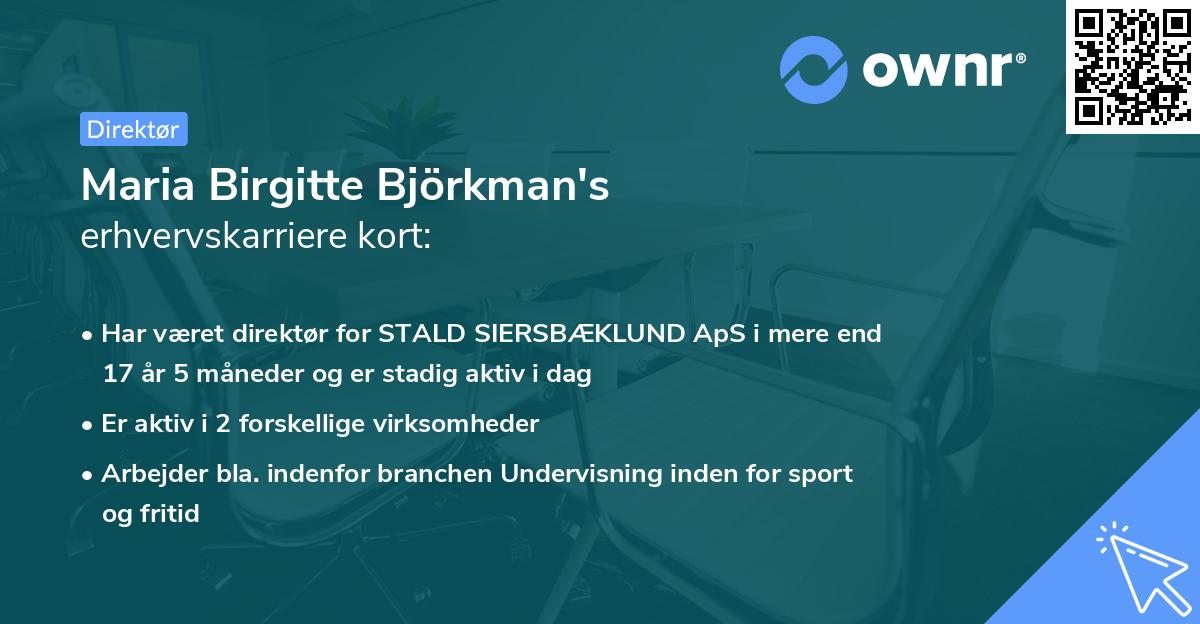 ownr®

Direktør

Maria Birgitte Björkman's
erhvervskarriere kort:

• Har været direktør for STALD SIERSBÆKLUND ApS i mere end 17 år 5 måneder og er stadig aktiv i dag
• Er aktiv i 2 forskellige virksomheder
• Arbejder bla. indenfor branchen Undervisning inden for sport og fritid